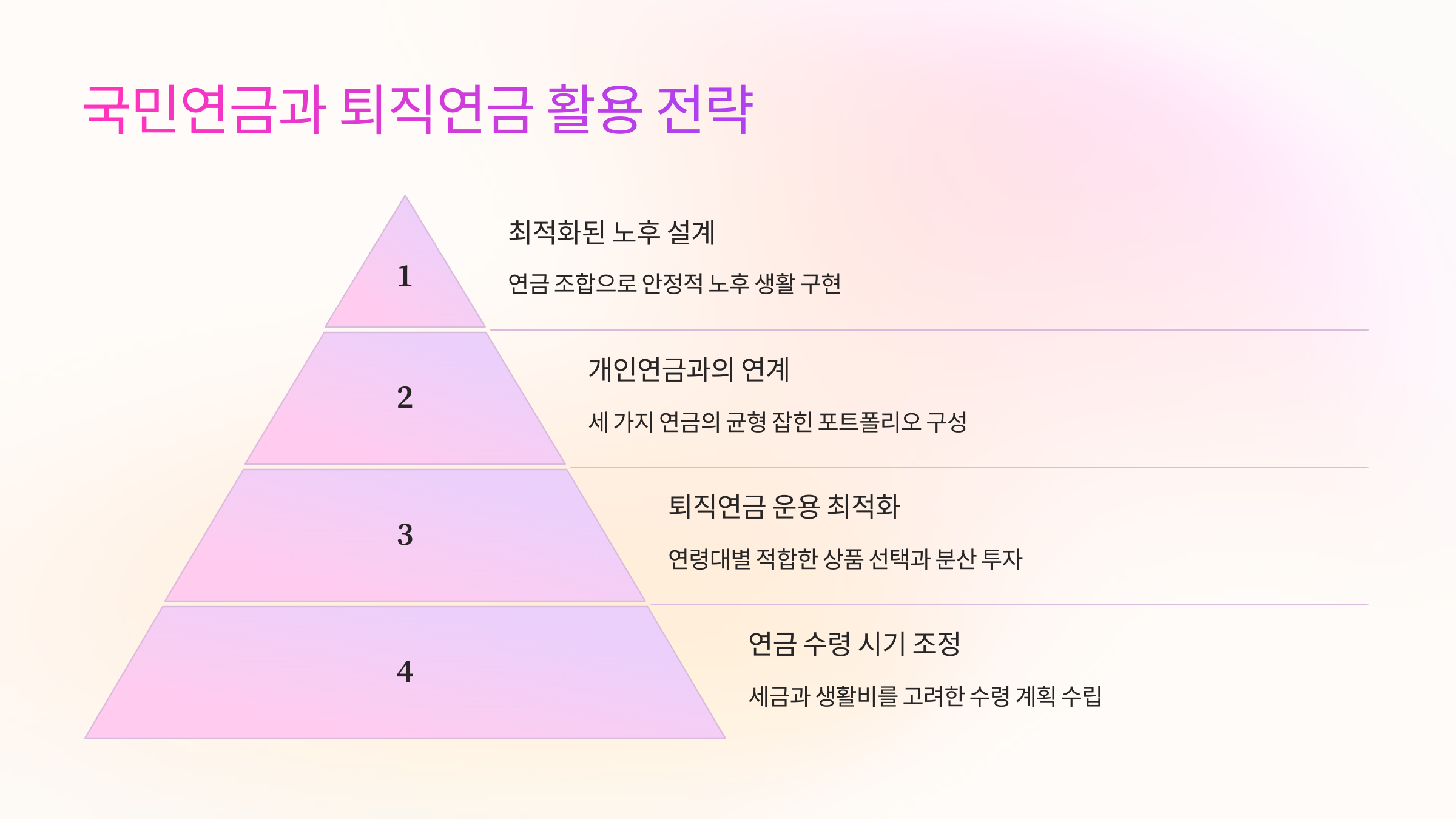 국민연금과 퇴직연금 활용 전략

1

최적화된 노후 설계

연금 조합으로 안정적 노후 생활 구현

2

개인연금과의 연계

세 가지 연금의 균형 잡힌 포트폴리오 구성

3

퇴직연금 운용 최적화

연령대별 적합한 상품 선택과 분산 투자

4

연금 수령 시기 조정

세금과 생활비를 고려한 수령 계획 수립